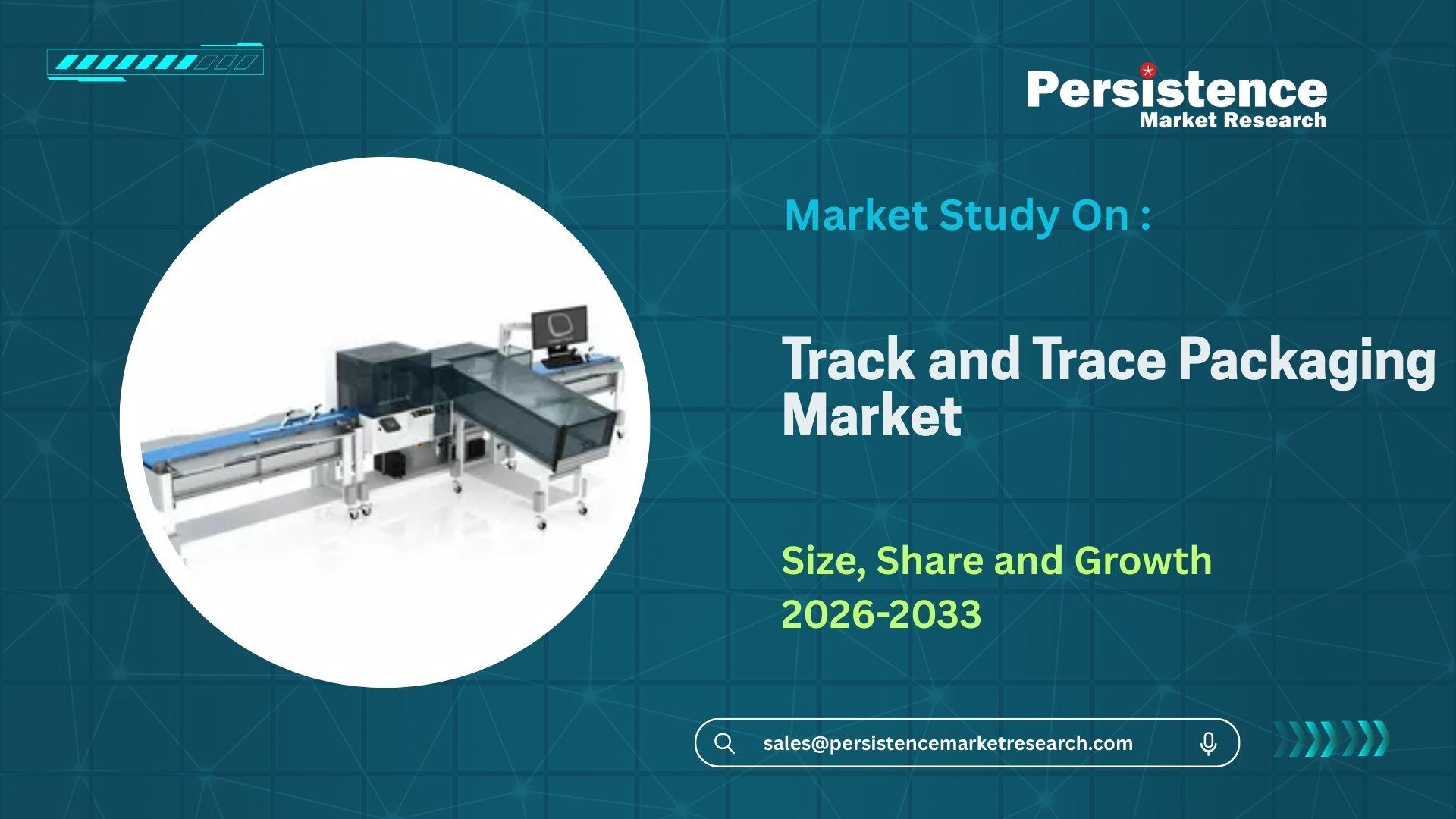 Persistence
Market Research

Market Study On :

Track and Trace Packaging Market

Size, Share and Growth
2026-2033

sales@persistencemarketresearch.com